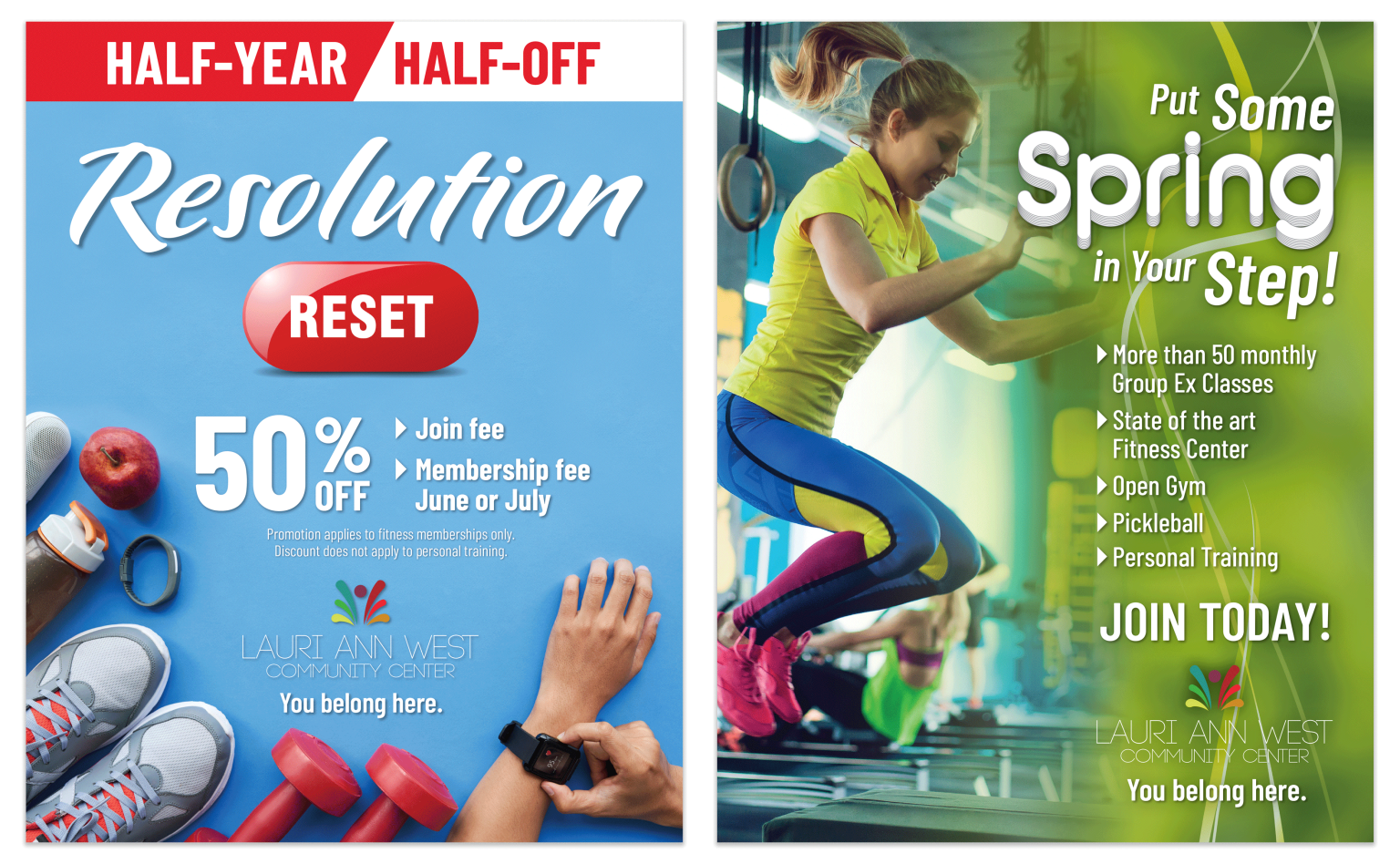 HALF-YEAR HALF-OFF

Resolution

RESET

50% OFF

Join fee

Membership fee June or July

Promotion applies to fitness memberships only. Discount does not apply to personal training.

LAURI ANN WEST
COMMUNITY CENTER

You belong here.

Put Some Spring in Your Step!

More than 50 monthly Group Ex Classes

State of the art Fitness Center

Open Gym

Pickleball

Personal Training

JOIN TODAY!

LAURI ANN WEST
COMMUNITY CENTER

You belong here.